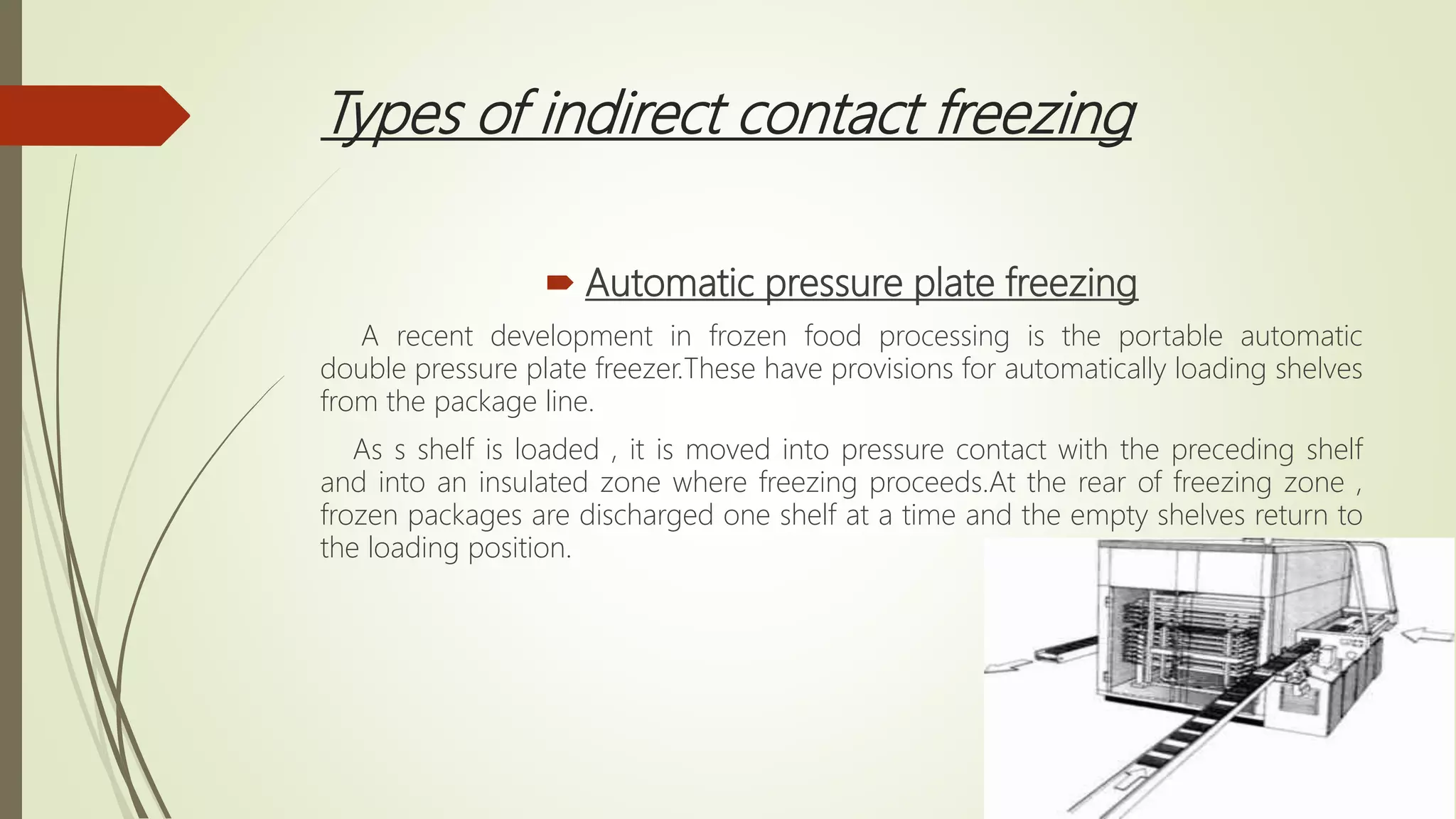 Types of indirect contact freezing

Automatic pressure plate freezing

A recent development in frozen food processing is the portable automatic double pressure plate freezer.These have provisions for automatically loading shelves from the package line.

As s shelf is loaded , it is moved into pressure contact with the preceding shelf and into an insulated zone where freezing proceeds.At the rear of freezing zone , frozen packages are discharged one shelf at a time and the empty shelves return to the loading position.